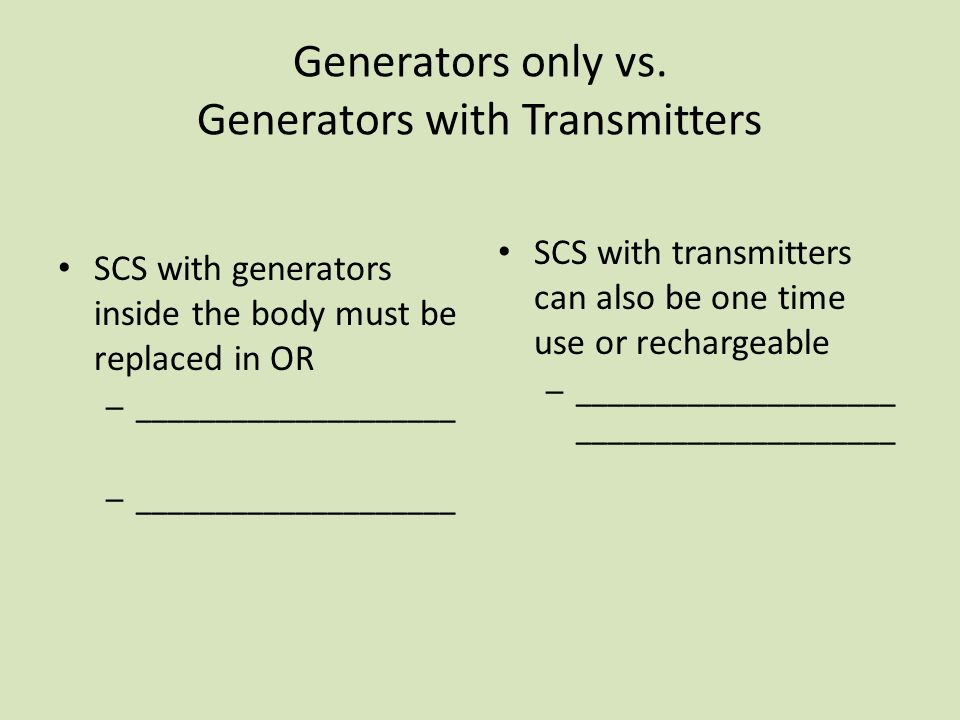 Generators only vs.
Generators with Transmitters

• SCS with generators inside the body must be replaced in OR
– ___________________
– ___________________

• SCS with transmitters can also be one time use or rechargeable
– ___________________
___________________